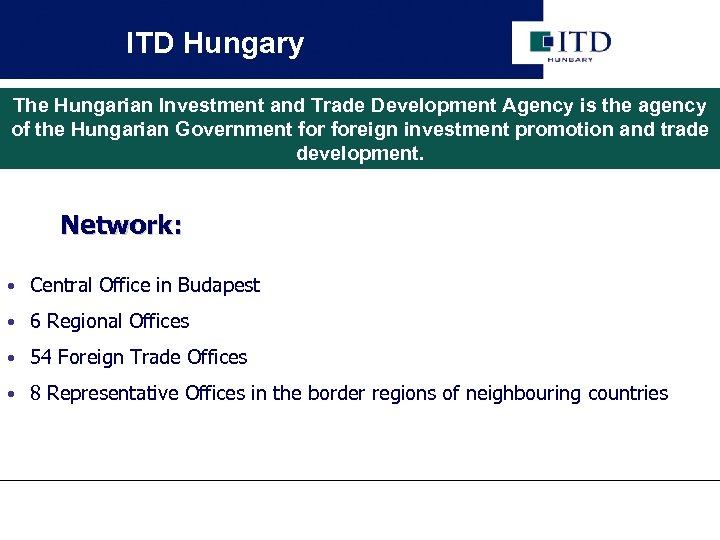 ITD Hungary

ITD
HUNGARY

The Hungarian Investment and Trade Development Agency is the agency of the Hungarian Government for foreign investment promotion and trade development.

Network:

• Central Office in Budapest
• 6 Regional Offices
• 54 Foreign Trade Offices
• 8 Representative Offices in the border regions of neighbouring countries